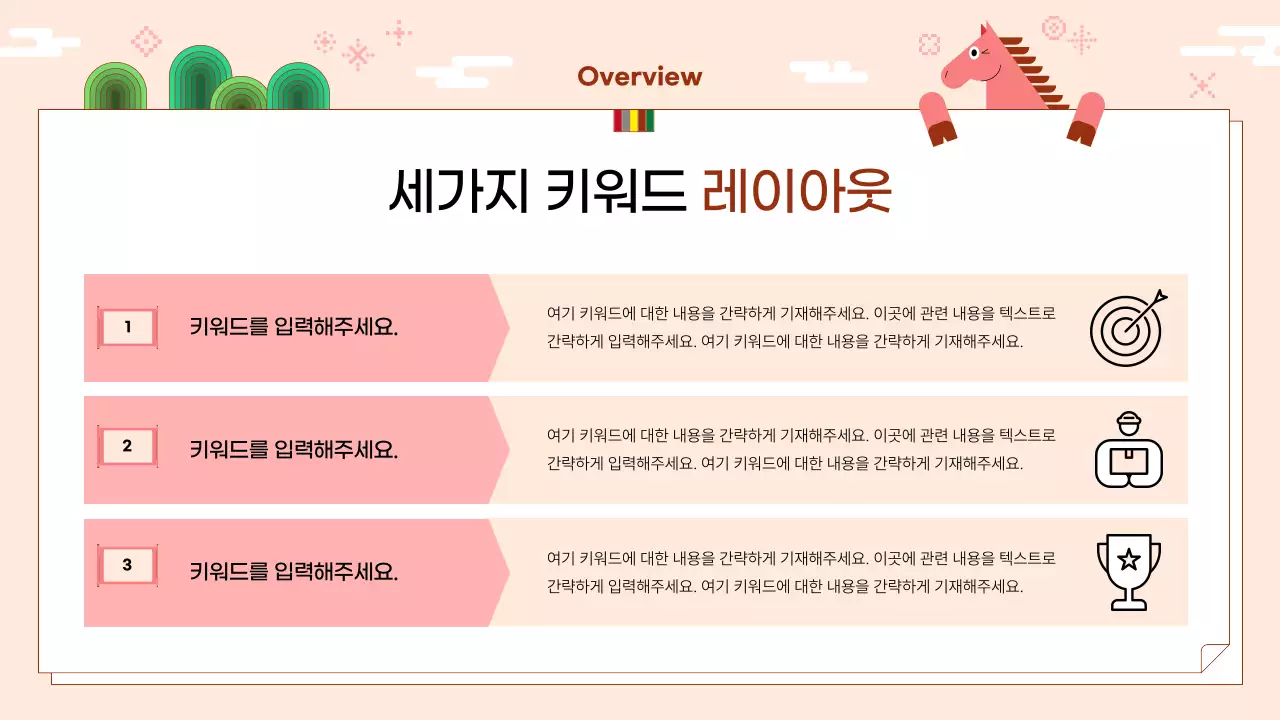 Overview

세가지 키워드 레이아웃

1 키워드를 입력해주세요.

여기 키워드에 대한 내용을 간략하게 기재해주세요. 이곳에 관련 내용을 텍스트로 간략하게 입력해주세요. 여기 키워드에 대한 내용을 간략하게 기재해주세요.

2 키워드를 입력해주세요.

여기 키워드에 대한 내용을 간략하게 기재해주세요. 이곳에 관련 내용을 텍스트로 간략하게 입력해주세요. 여기 키워드에 대한 내용을 간략하게 기재해주세요.

3 키워드를 입력해주세요.

여기 키워드에 대한 내용을 간략하게 기재해주세요. 이곳에 관련 내용을 텍스트로 간략하게 입력해주세요. 여기 키워드에 대한 내용을 간략하게 기재해주세요.